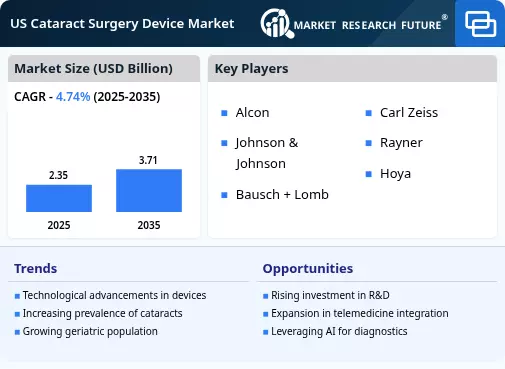 US Cataract Surgery Device Market

MARKET RESEARCH FUTURE®

Market Size (USD Billion)

CAGR - 4.74% (2025-2035)

2.35

3.71

2025

2035

Key Players

Alcon

Johnson & Johnson

Bausch + Lomb

Carl Zeiss

Rayner

Hoya

Trends

Technological advancements in devices

Increasing prevalence of cataracts

Growing geriatric population

Opportunities

Rising investment in R&D

Expansion in telemedicine integration

Leveraging AI for diagnostics